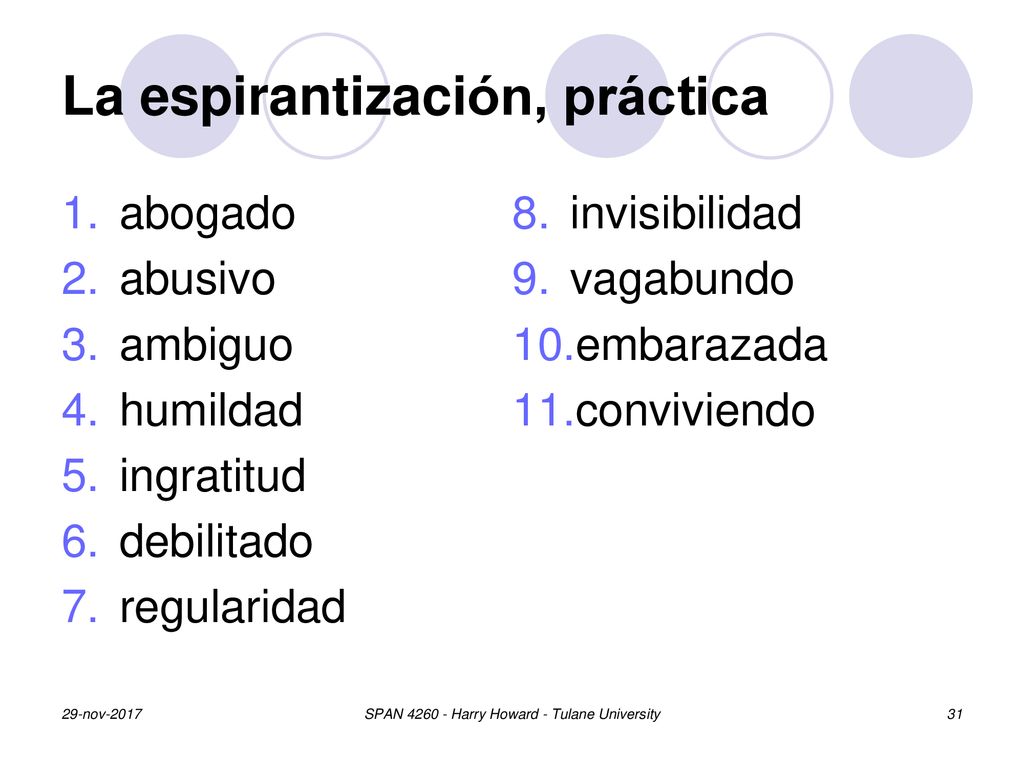 La espirantización, práctica

1. abogado
2. abusivo
3. ambiguo
4. humildad
5. ingratitud
6. debilitado
7. regularidad

8. invisibilidad
9. vagabundo
10. embarazada
11. conviviendo

29-nov-2017

SPAN 4260 - Harry Howard - Tulane University

31